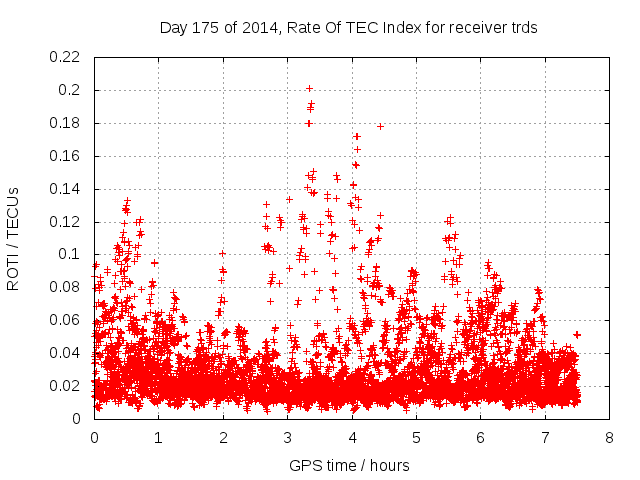 Day 175 of 2014, Rate Of TEC Index for receiver trds

ROTI / TECUs

0.22
0.2
0.18
0.16
0.14
0.12
0.1
0.08
0.06
0.04
0.02
0

0 1 2 3 4 5 6 7 8

GPS time / hours